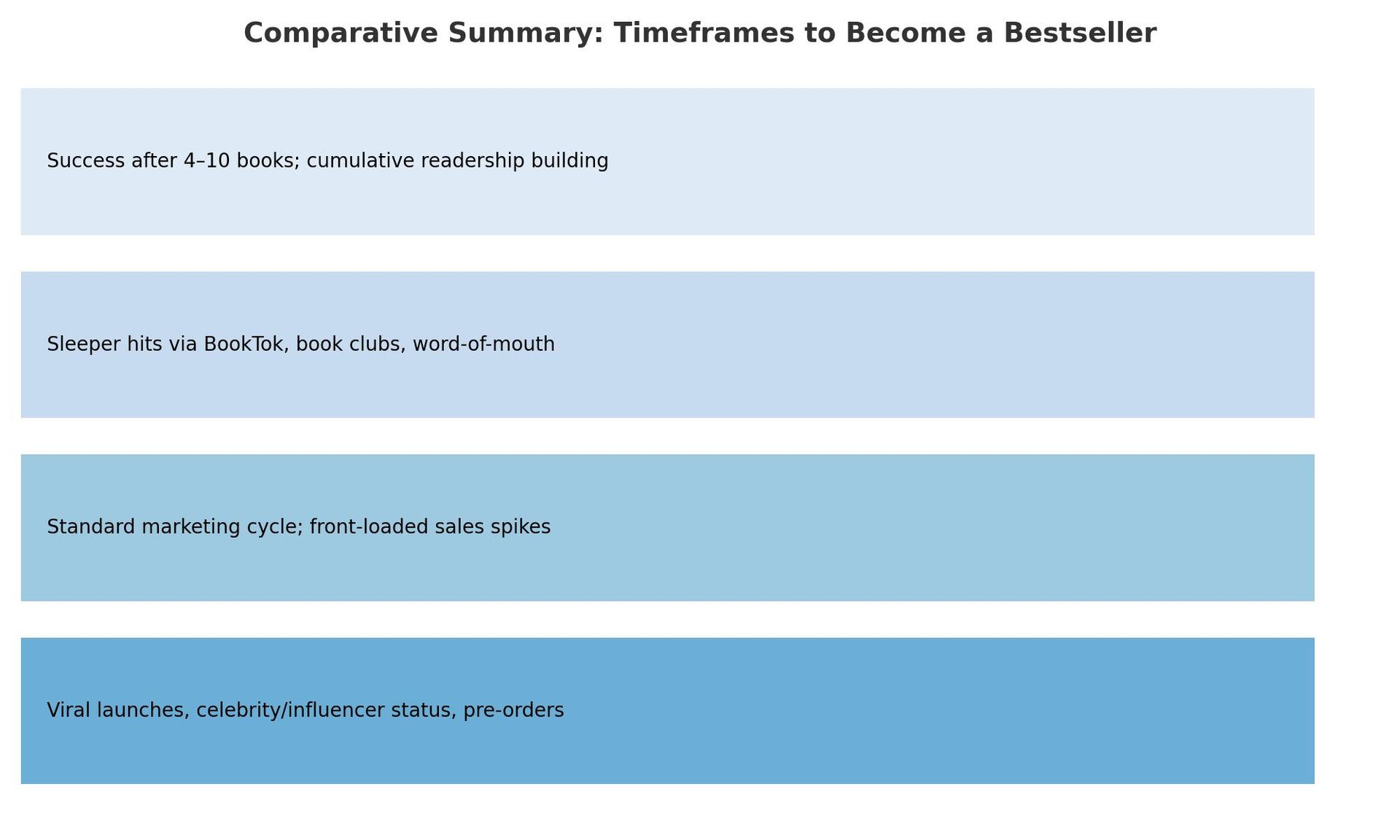 Comparative Summary: Timeframes to Become a Bestseller

Success after 4–10 books; cumulative readership building

Sleeper hits via BookTok, book clubs, word-of-mouth

Standard marketing cycle; front-loaded sales spikes

Viral launches, celebrity/influencer status, pre-orders